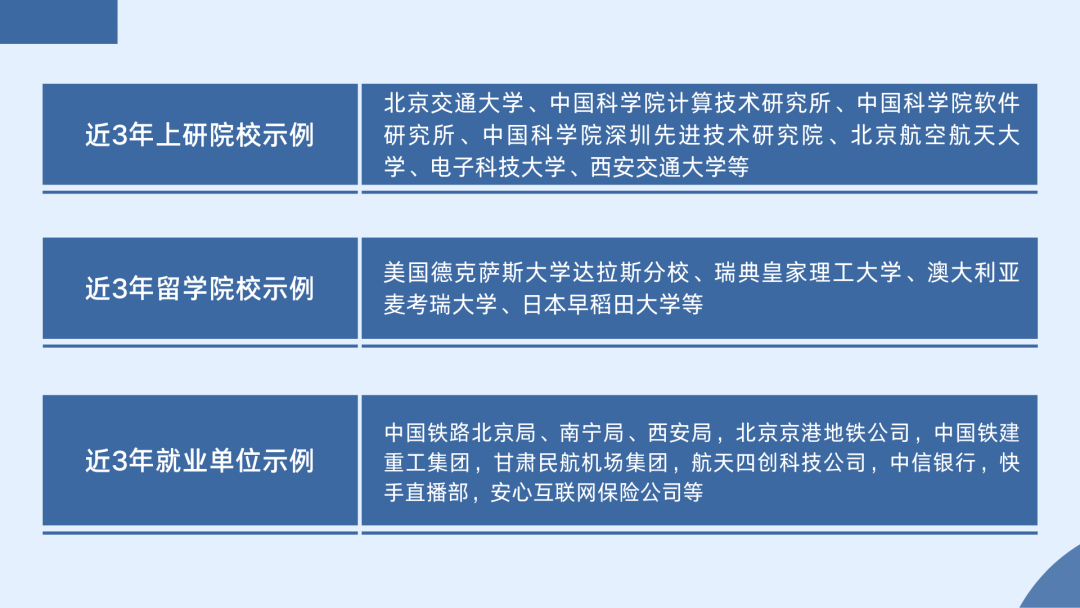 | 近3年上研院校示例 | 北京交通大学、中国科学院计算技术研究所、中国科学院软件研究所、中国科学院深圳先进技术研究院、北京航空航天大学、电子科技大学、西安交通大学等 |
|---|---|
| 近3年留学院校示例 | 美国德克萨斯大学达拉斯分校、瑞典皇家理工大学、澳大利亚麦考瑞大学、日本早稻田大学等 |
| 近3年就业单位示例 | 中国铁路北京局、南宁局、西安局，北京京港地铁公司，中国铁建重工集团，甘肃民航机场集团，航天四创科技公司，中信银行，快手直播部，安心互联网保险公司等 |